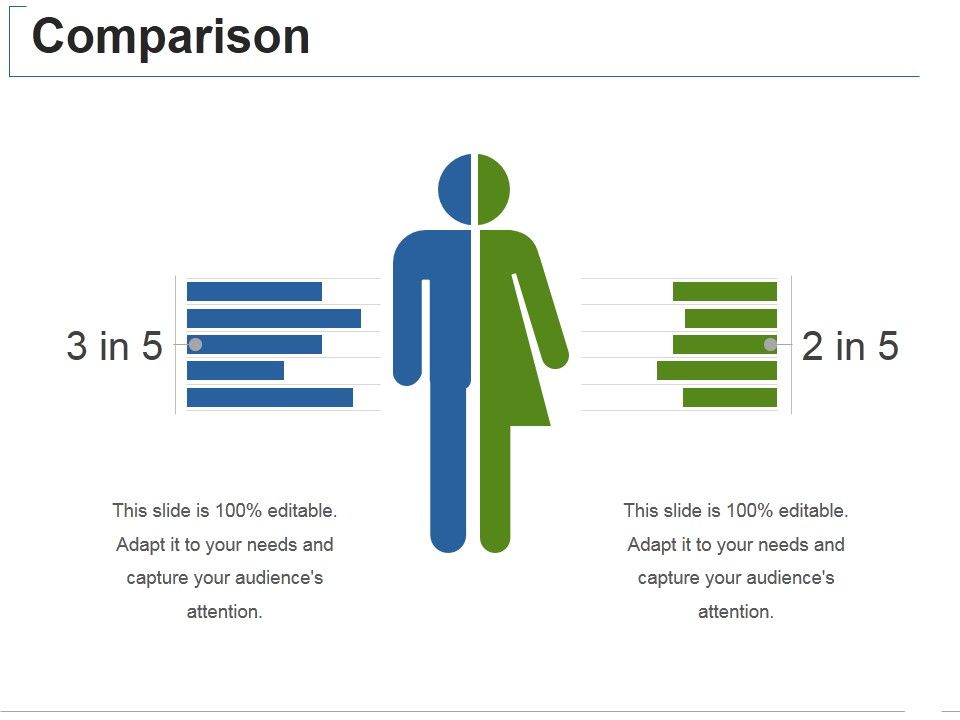 Comparison

3 in 5

2 in 5

This slide is 100% editable. Adapt it to your needs and capture your audience's attention.

This slide is 100% editable. Adapt it to your needs and capture your audience's attention.